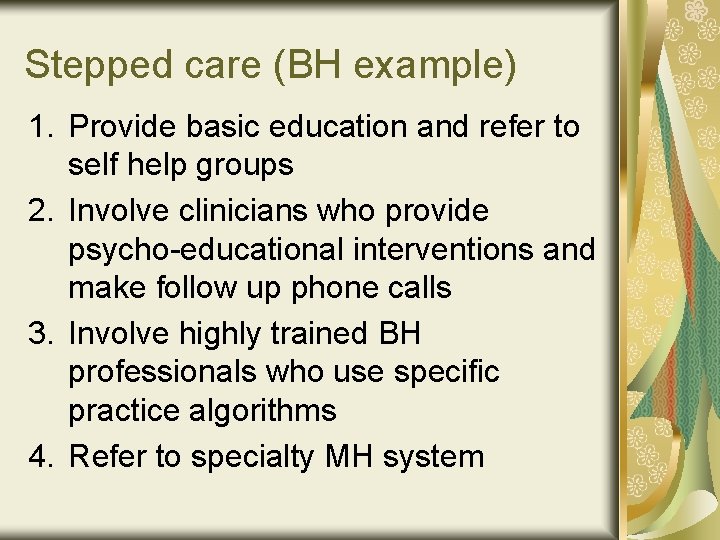 Stepped care (BH example)

1. Provide basic education and refer to self help groups
2. Involve clinicians who provide psycho-educational interventions and make follow up phone calls
3. Involve highly trained BH professionals who use specific practice algorithms
4. Refer to specialty MH system